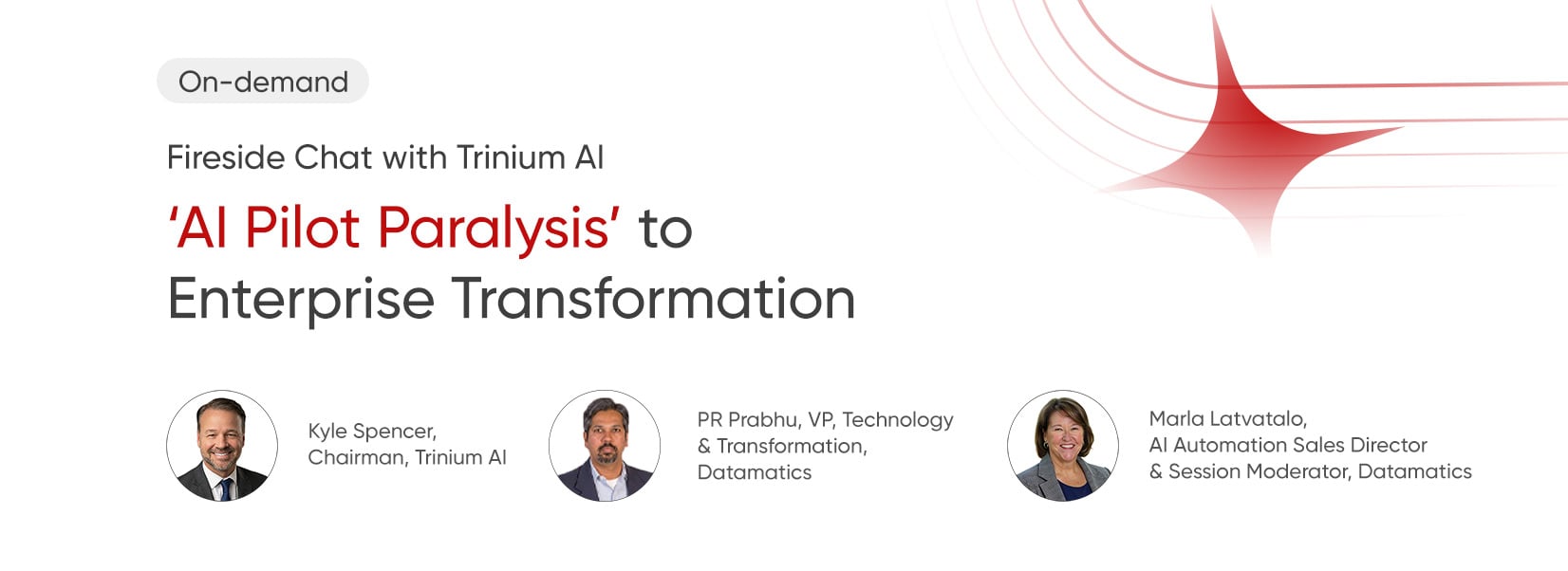 On-demand

Fireside Chat with Trinium AI

‘AI Pilot Paralysis’ to Enterprise Transformation

Kyle Spencer, Chairman, Trinium AI

PR Prabhu, VP, Technology & Transformation, Datamatics

Marla Latvatalo, AI Automation Sales Director & Session Moderator, Datamatics